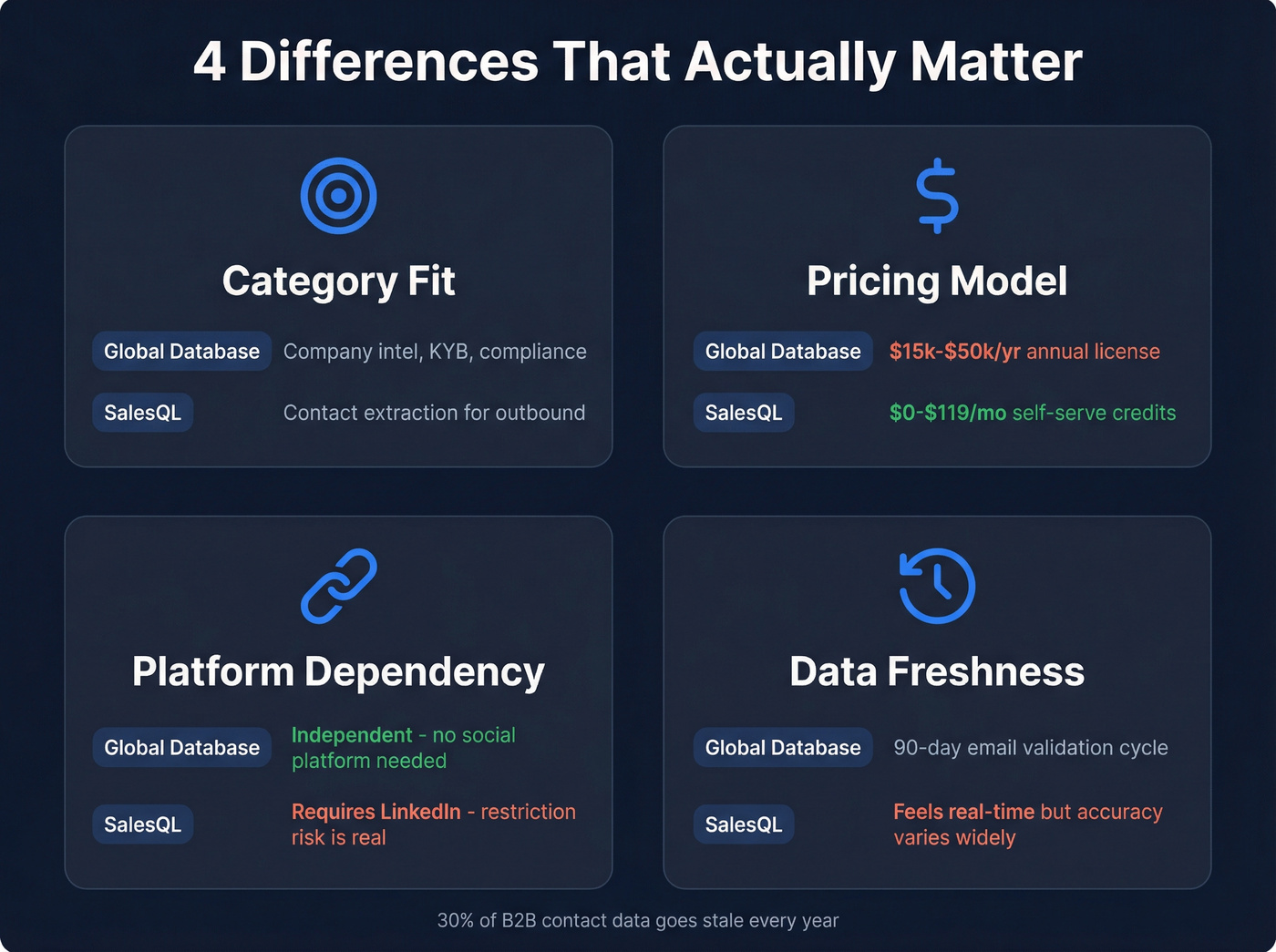 4 Differences That Actually Matter

Category Fit

Global Database Company intel, KYB, compliance

SalesQL Contact extraction for outbound

Pricing Model

Global Database $15k-$50k/yr annual license

SalesQL $0-$119/mo self-serve credits

Platform Dependency

Global Database Independent - no social platform needed

SalesQL Requires LinkedIn - restriction risk is real

Data Freshness

Global Database 90-day email validation cycle

SalesQL Feels real-time but accuracy varies widely

30% of B2B contact data goes stale every year